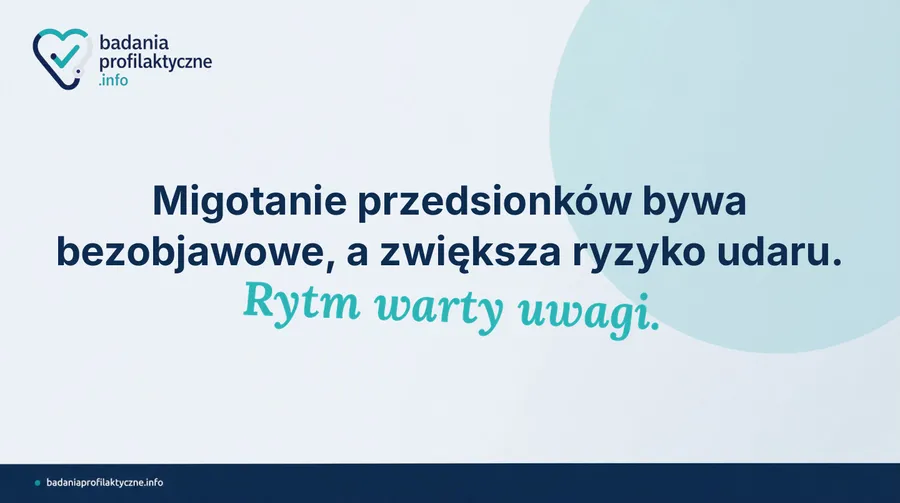 badania
profilaktyczne
.info

Migotanie przedsionków bywa bezobjawowe, a zwiększa ryzyko udaru.
Rytm warty uwagi.

badaniaprofilaktyczne.info